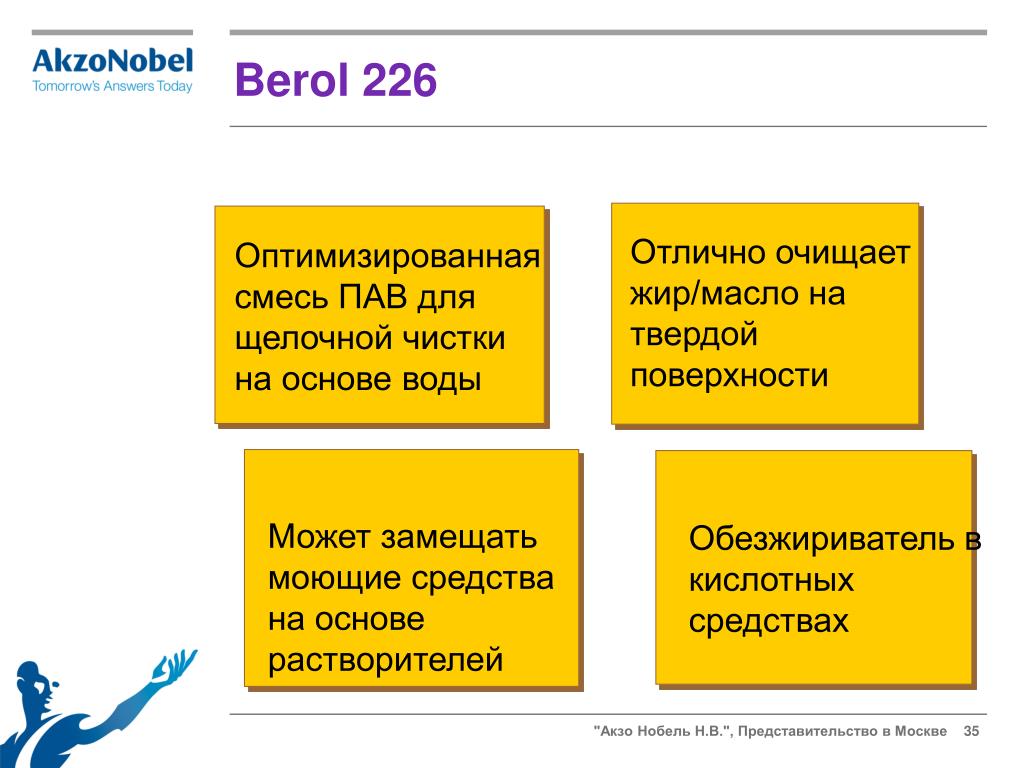 AkzoNobel
Tomorrow's Answers Today

Berol 226

Оптимизированная смесь ПАВ для щелочной чистки на основе воды

Отлично очищает жир/масло на твердой поверхности

Может замещать моющие средства на основе растворителей

Обезжириватель в кислотных средствах

"Акзо Нобель Н.В.", Представительство в Москве 35